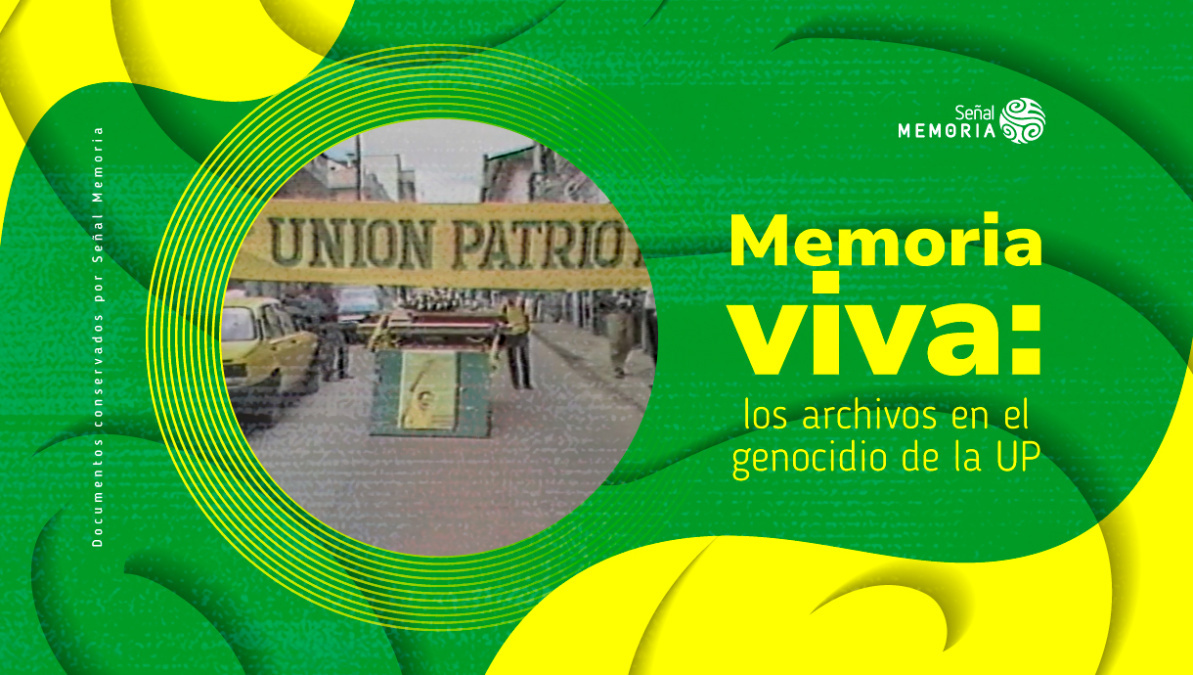 Documentos conservados por Señal Memoria

UNION PATRIO

Señal MEMORIA

Memoria viva:

los archivos en el genocidio de la UP